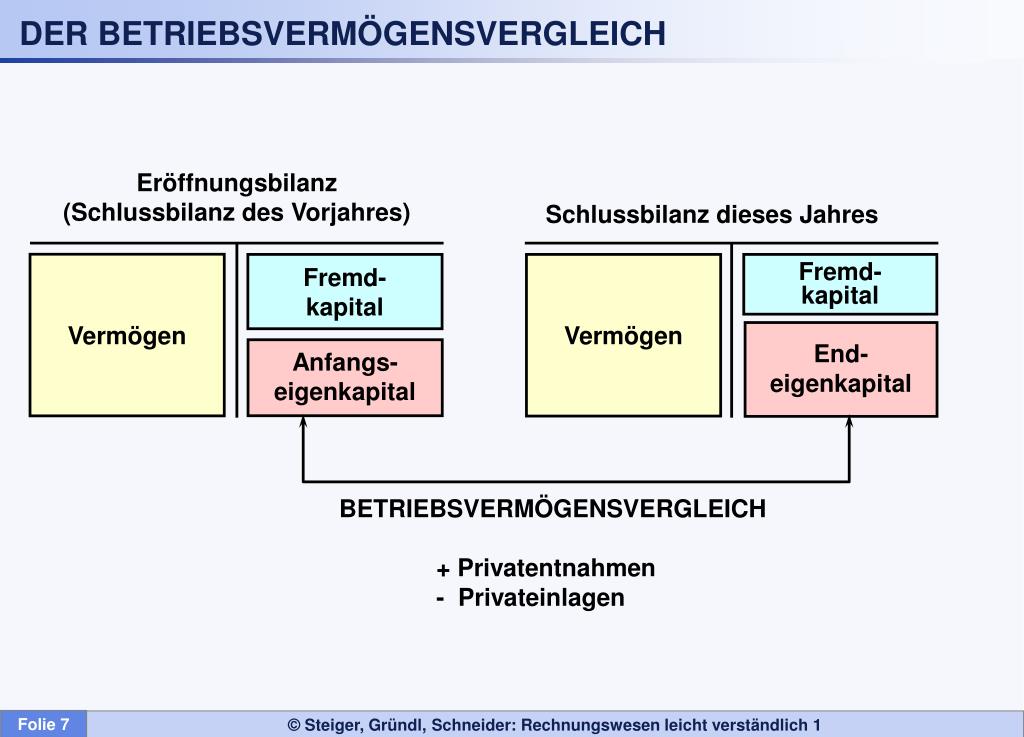 DER BETRIEBSVERMÖGENSVERGLEICH

Eröffnungsbilanz
(Schlussbilanz des Vorjahres)

Vermögen

Fremdkapital

Anfangseigenkapital

Schlussbilanz dieses Jahres

Vermögen

Fremdkapital

Endeigenkapital

BETRIEBSVERMÖGENSVERGLEICH

+ Privatentnahmen
- Privateinlagen

Folie 7

© Steiger, Gründl, Schneider: Rechnungswesen leicht verständlich 1